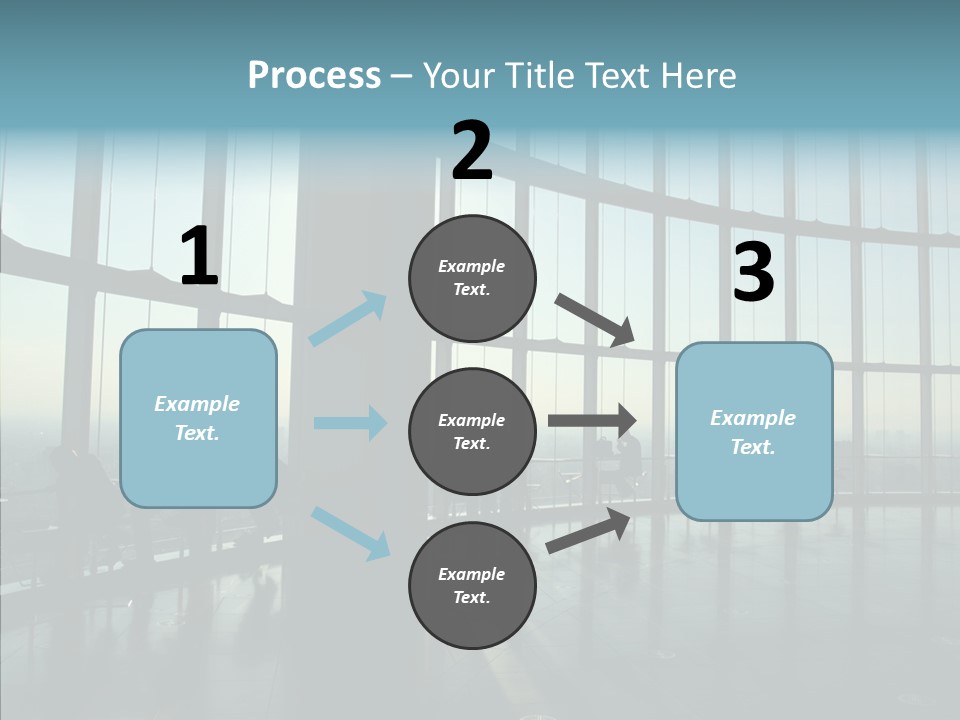 Process – Your Title Text Here

1

Example Text.

2

Example Text.

Example Text.

Example Text.

3

Example Text.